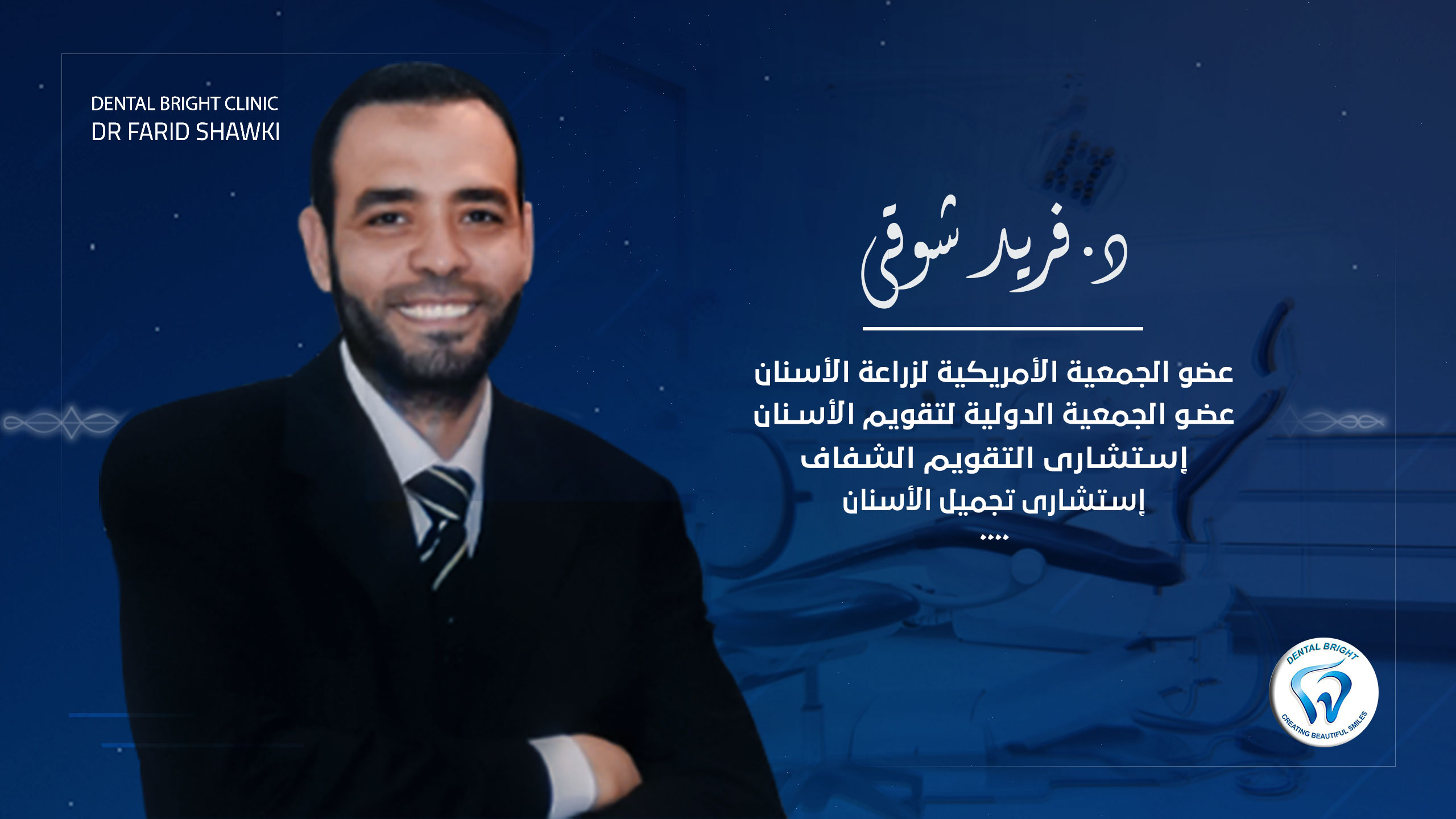 DENTAL BRIGHT CLINIC
DR FARID SHAWKI

د. فريد شوقى

عضو الجمعية الأمريكية لزراعة الأسنان
عضو الجمعية الدولية لتقويم الأسنان
إستشارى التقويم الشفاف
إستشارى تجميل الأسنان
....

DENTAL BRIGHT
CREATING BEAUTIFUL SMILES